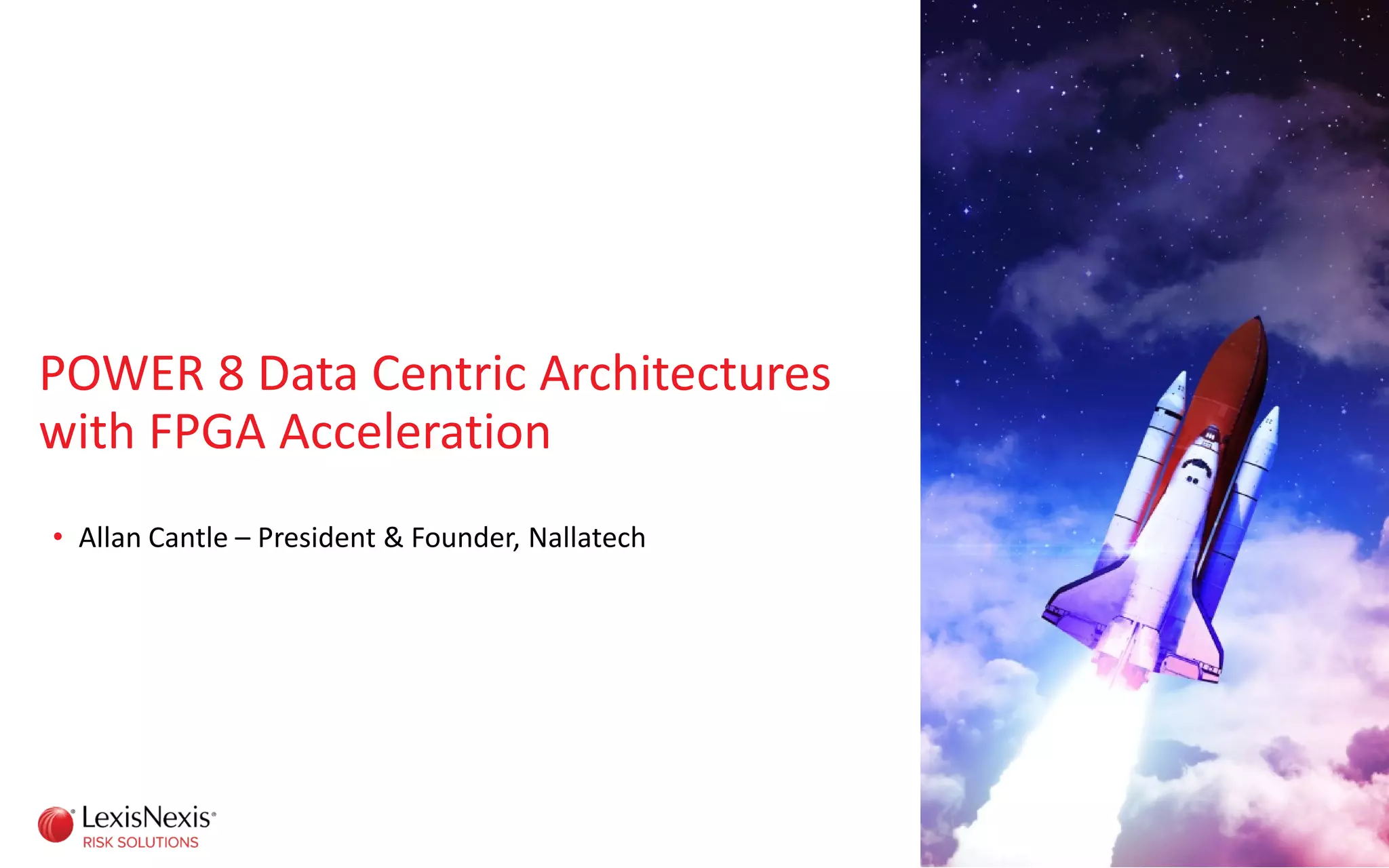 POWER 8 Data Centric Architectures with FPGA Acceleration

• Allan Cantle – President & Founder, Nallatech

LexisNexis®
RISK SOLUTIONS